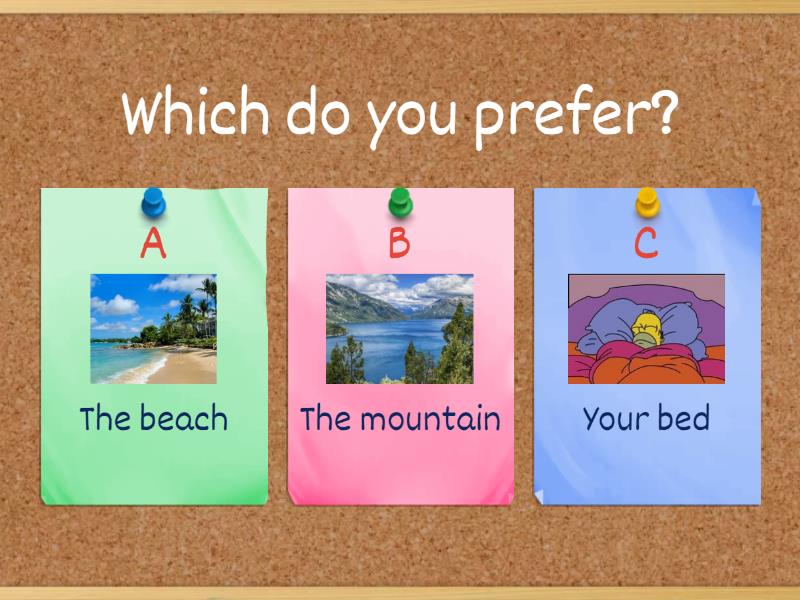 Which do you prefer?

A
The beach

B
The mountain

C
Your bed